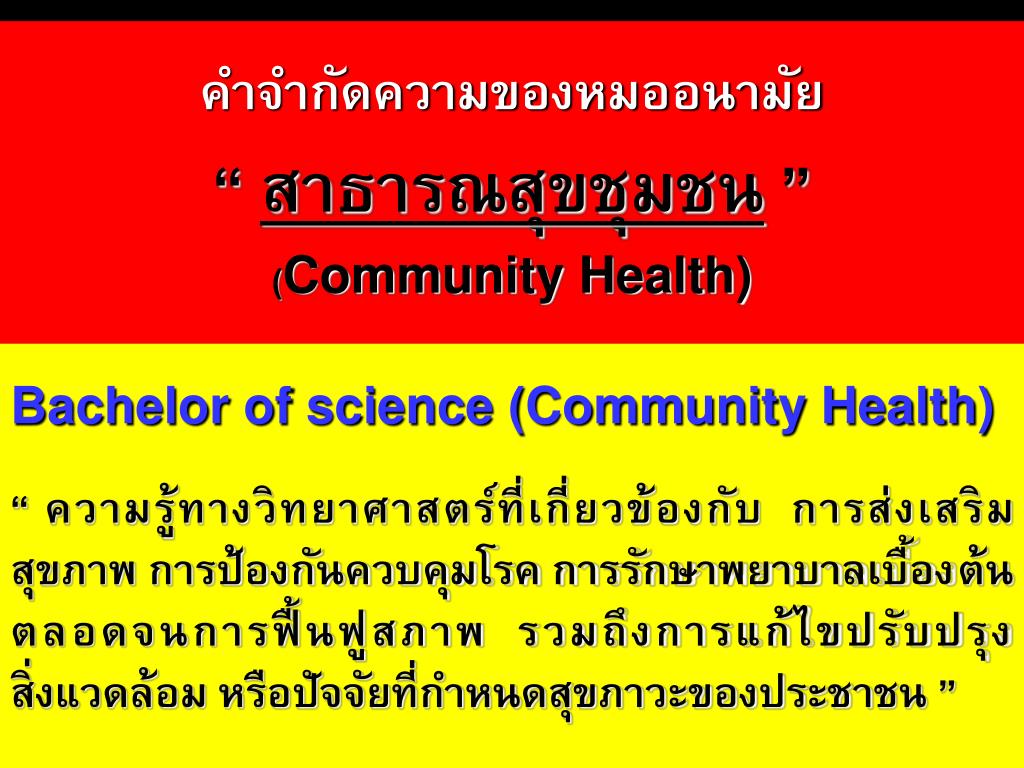 คำจำกัดความของหมออนามัย

“ สาธารณสุขชุมชน ”

(Community Health)

Bachelor of science (Community Health)

“ ความรู้ทางวิทยาศาสตร์ที่เกี่ยวข้องกับ การส่งเสริมสุขภาพ การป้องกันควบคุมโรค การรักษาพยาบาลเบื้องต้น ตลอดจนการฟื้นฟูสภาพ รวมถึงการแก้ไขปรับปรุงสิ่งแวดล้อม หรือปัจจัยที่กำหนดสุขภาวะของประชาชน ”